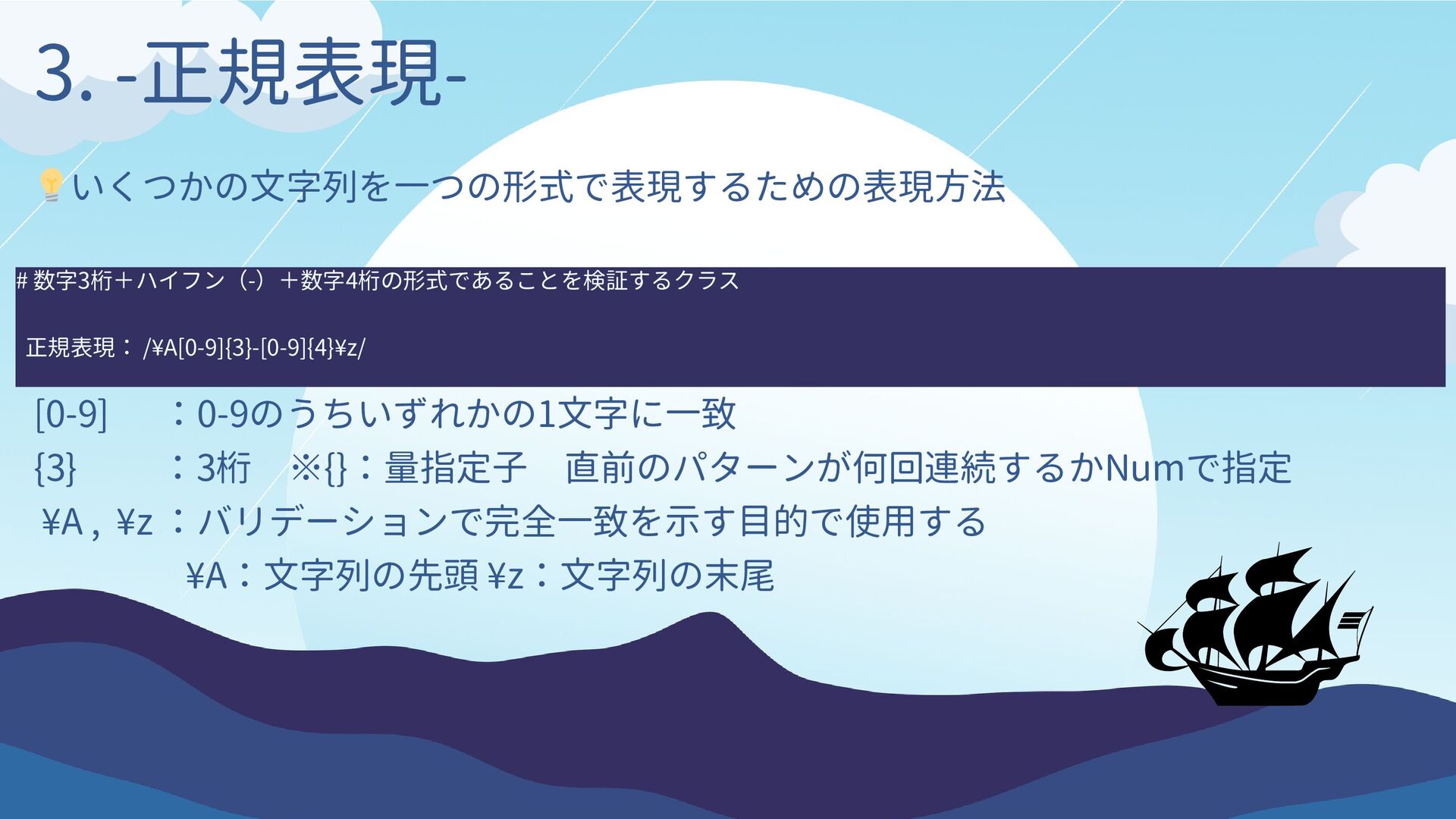 3. -正規表現-

💡いくつかの文字列を一つの形式で表現するための表現方法

# 数字3桁＋ハイフン（-）＋数字4桁の形式であることを検証するクラス

正規表現： /¥A[0-9]{3}-[0-9]{4}¥z/

[0-9]　：0-9のうちいずれかの1文字に一致
{3}　：3桁　※{}：量指定子　直前のパターンが何回連続するかNumで指定
¥A , ¥z ：バリデーションで完全一致を示す目的で使用する
¥A：文字列の先頭 ¥z：文字列の末尾